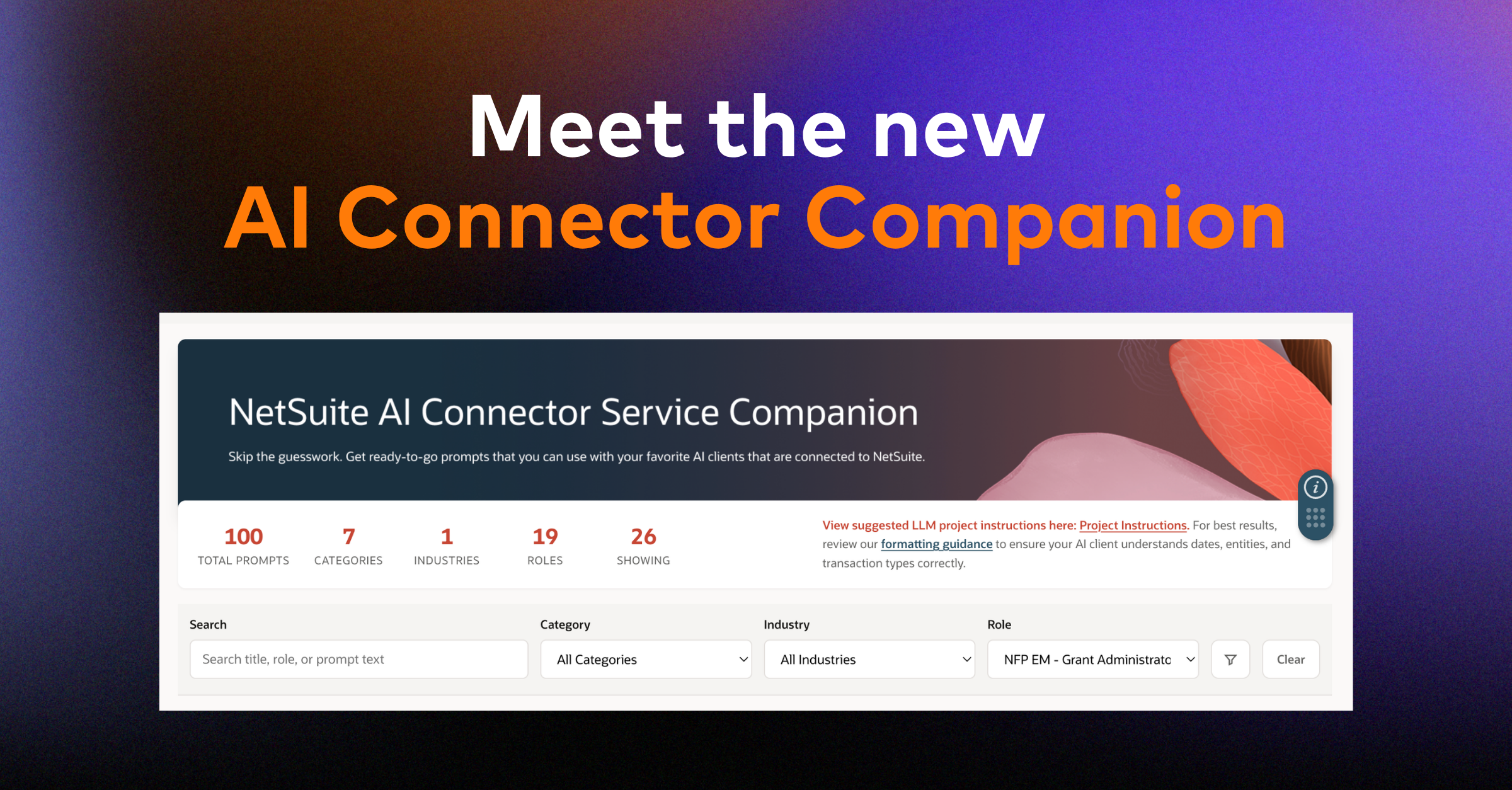 Meet the new
AI Connector Companion

NetSuite AI Connector Service Companion

Skip the guesswork. Get ready-to-go prompts that you can use with your favorite AI clients that are connected to NetSuite.

100
TOTAL PROMPTS

7
CATEGORIES

1
INDUSTRIES

19
ROLES

26
SHOWING

View suggested LLM project instructions here: Project Instructions. For best results, review our formatting guidance to ensure your AI client understands dates, entities, and transaction types correctly.

Search
Search title, role, or prompt text

Category
All Categories

Industry
All Industries

Role
NFP EM - Grant Administrato

Clear